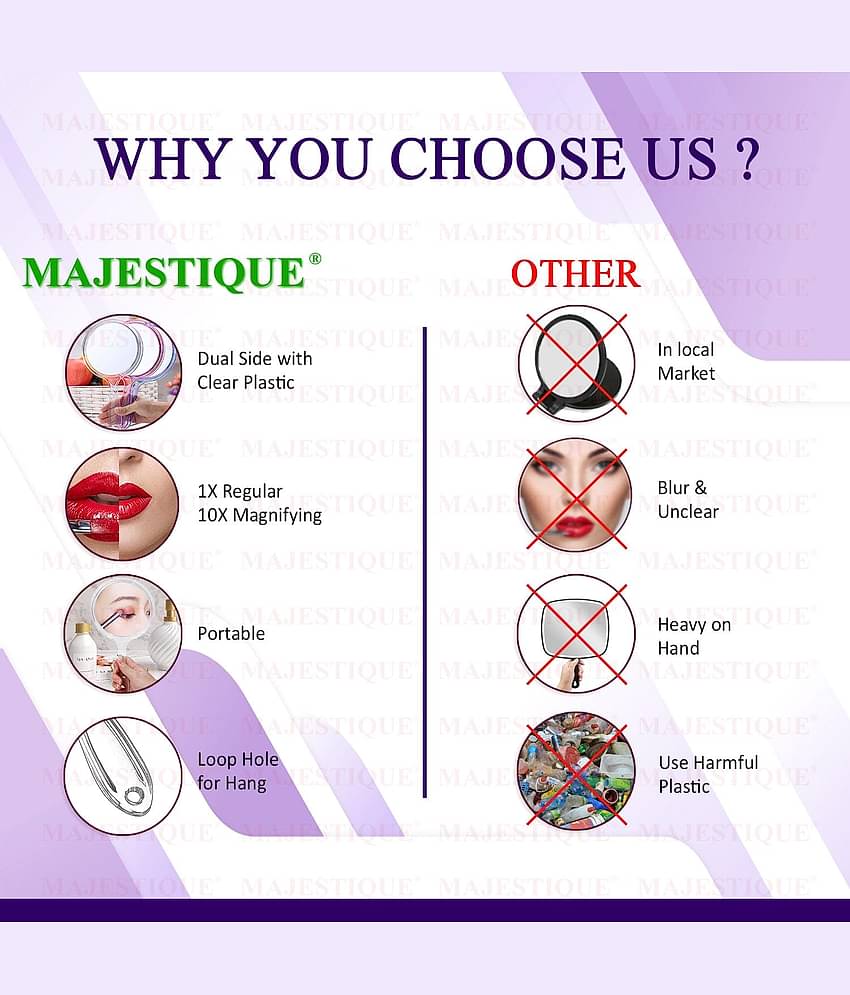 WHY YOU CHOOSE US ?

MAJESTIQUE®

Dual Side with Clear Plastic

1X Regular 10X Magnifying

Portable

Loop Hole for Hang

OTHER

In local Market

Blur & Unclear

Heavy on Hand

Use Harmful Plastic